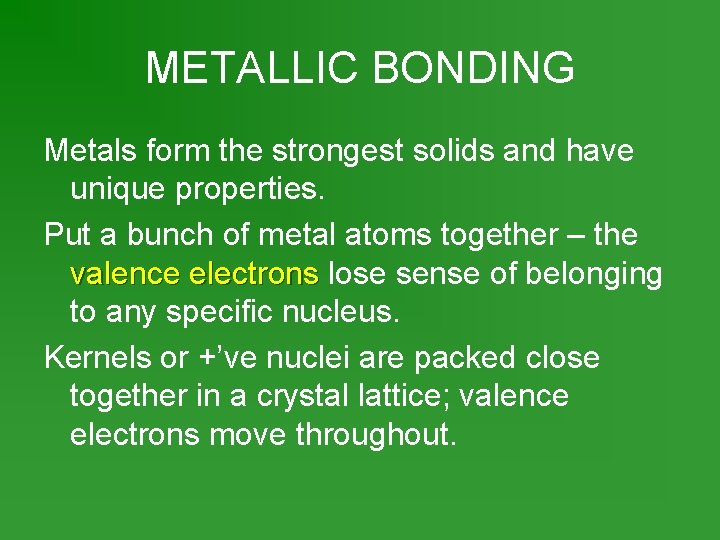 METALLIC BONDING

Metals form the strongest solids and have unique properties.

Put a bunch of metal atoms together – the valence electrons lose sense of belonging to any specific nucleus.

Kernels or +’ve nuclei are packed close together in a crystal lattice; valence electrons move throughout.